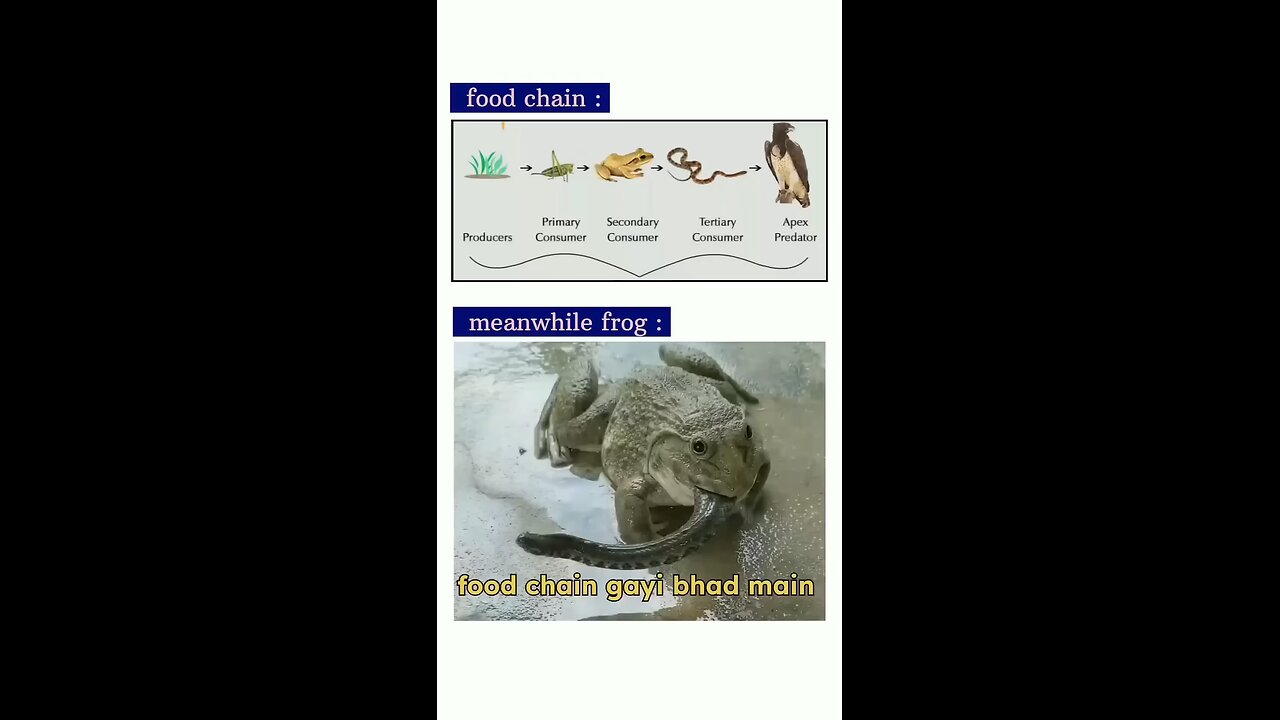 food chain :

Producers

Primary Consumer

Secondary Consumer

Tertiary Consumer

Apex Predator

meanwhile frog :

food chain gayi bhad main